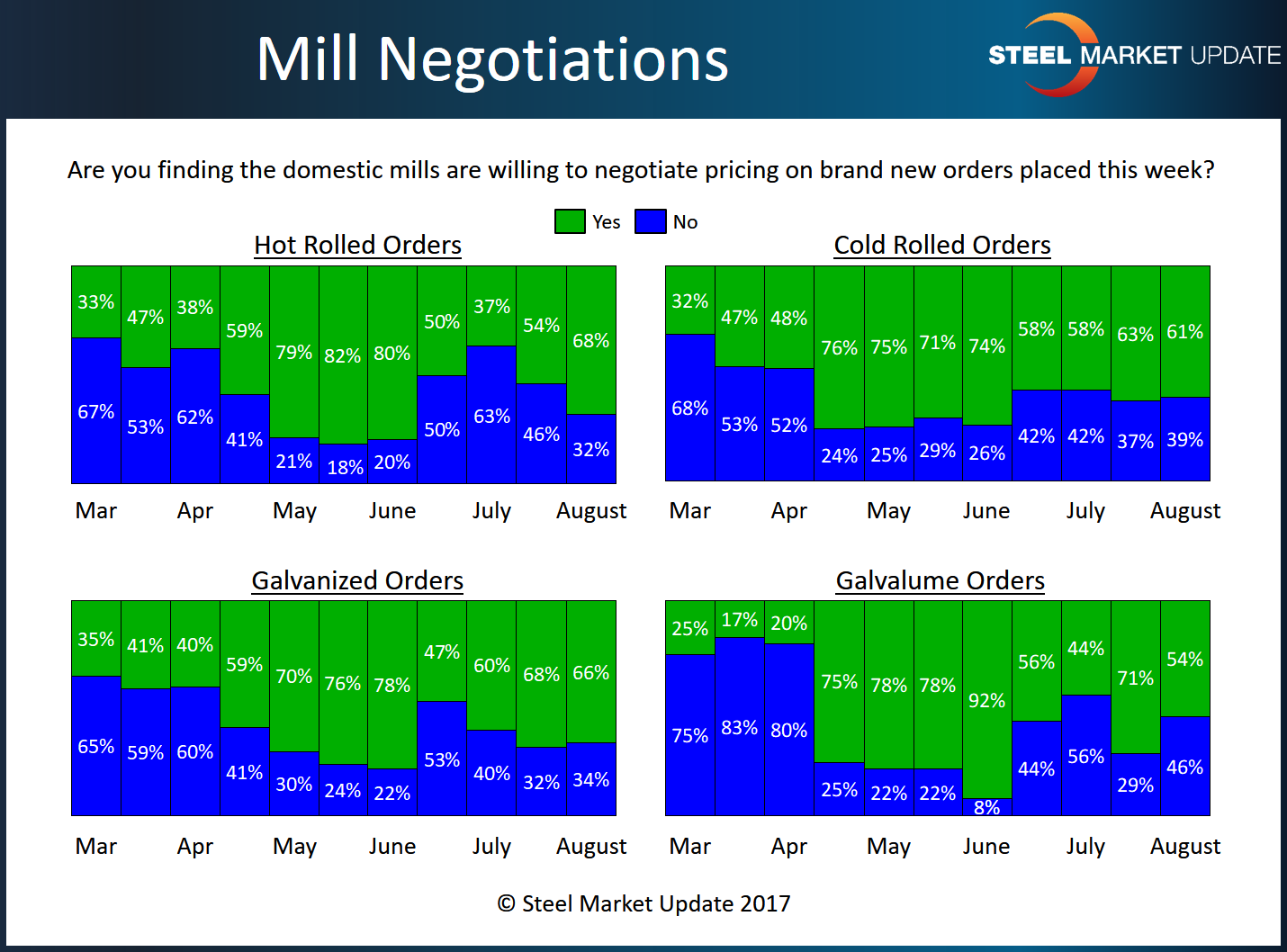 Mill Negotiations

STEEL MARKET UPDATE

Are you finding the domestic mills are willing to negotiate pricing on brand new orders placed this week?

Yes No

Hot Rolled Orders

33% 47% 38% 59% 79% 82% 80% 50% 37% 54% 68%

67% 53% 62% 41% 21% 18% 20% 50% 63% 46% 32%

Mar Apr May June July August

Cold Rolled Orders

32% 47% 48% 76% 75% 71% 74% 58% 58% 63% 61%

68% 53% 52% 24% 25% 29% 26% 42% 42% 37% 39%

Mar Apr May June July August

Galvanized Orders

35% 41% 40% 59% 70% 76% 78% 47% 60% 68% 66%

65% 59% 60% 41% 30% 24% 22% 53% 40% 32% 34%

Mar Apr May June July August

Galvalume Orders

25% 17% 20% 75% 78% 78% 92% 56% 44% 71% 54%

75% 83% 80% 25% 22% 22% 8% 44% 56% 29% 46%

Mar Apr May June July August

© Steel Market Update 2017